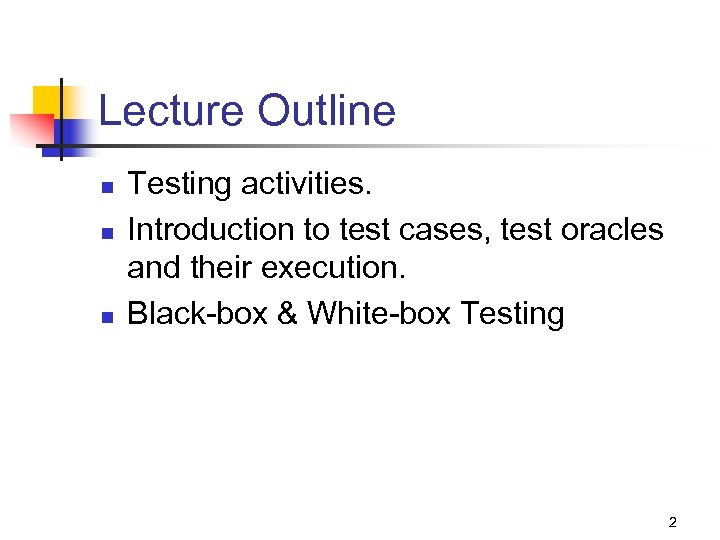 Lecture Outline

- Testing activities.
- Introduction to test cases, test oracles and their execution.
- Black-box & White-box Testing

2